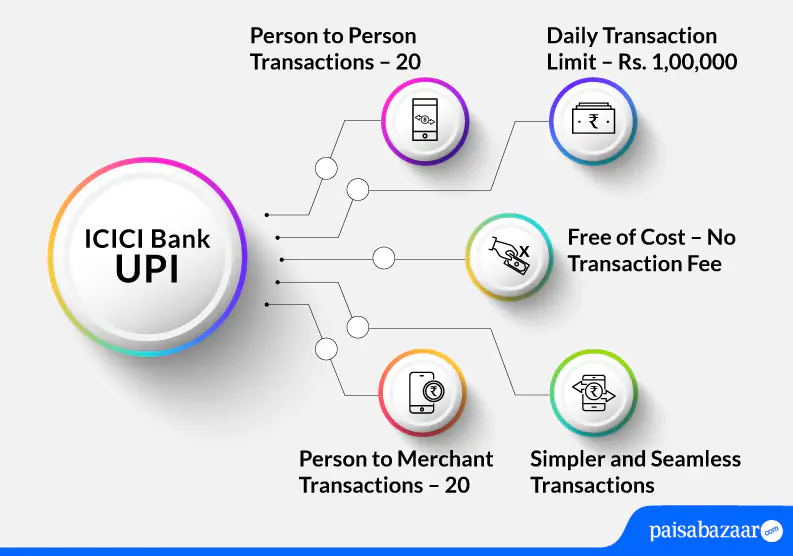 ICICI Bank UPI

Person to Person Transactions – 20

Daily Transaction Limit – Rs. 1,00,000

Free of Cost – No Transaction Fee

Person to Merchant Transactions – 20

Simpler and Seamless Transactions

paisabazaar.com